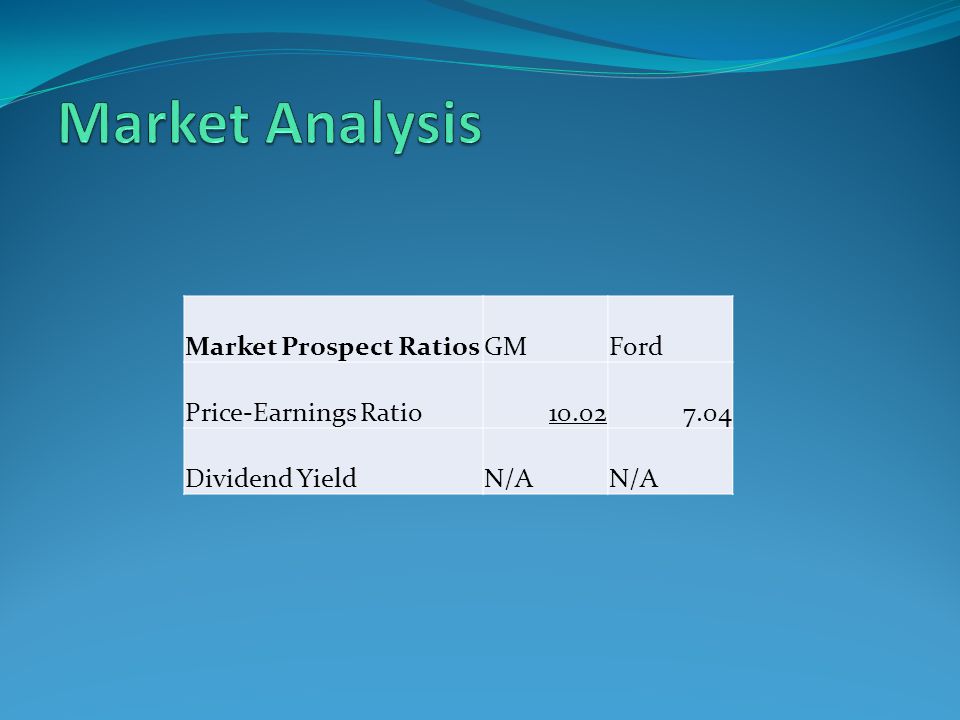 Market Analysis

| Market Prospect Ratios | GM | Ford |
|---|---|---|
| Price-Earnings Ratio | 10.02 | 7.04 |
| Dividend Yield | N/A | N/A |